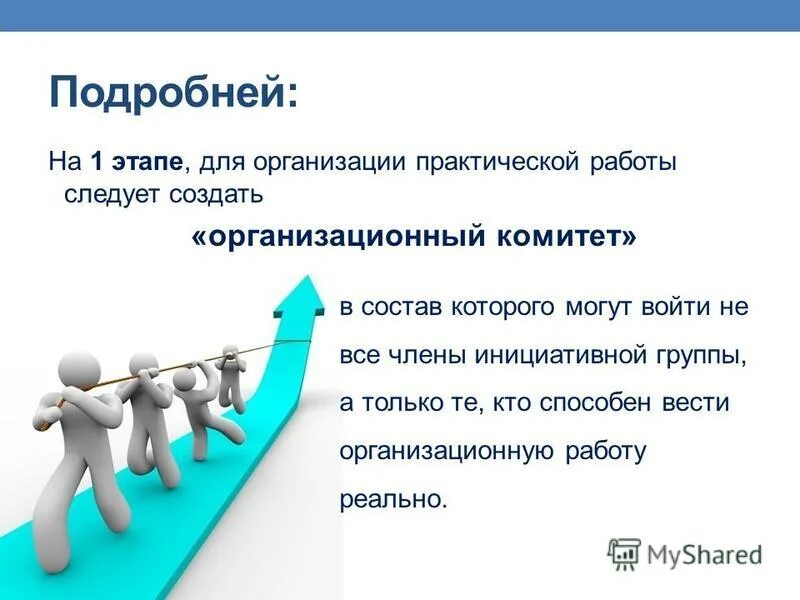 Подробней:

На 1 этапе, для организации практической работы следует создать

«организационный комитет»

в состав которого могут войти не все члены инициативной группы, а только те, кто способен вести организационную работу реально.

MyShared